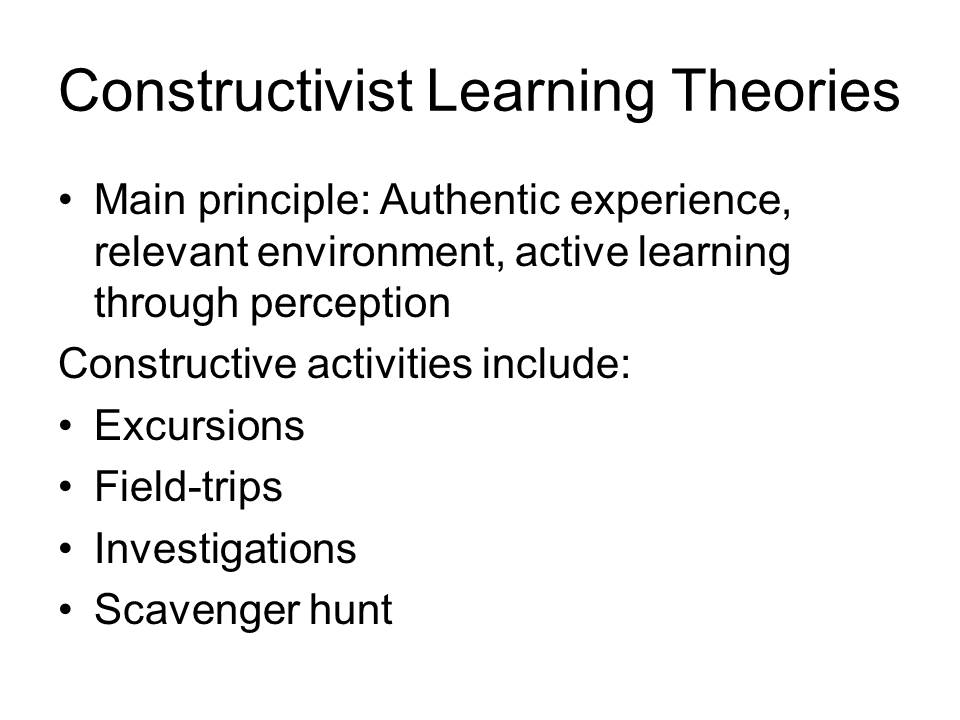 Constructivist Learning Theories

• Main principle: Authentic experience, relevant environment, active learning through perception

Constructive activities include:

• Excursions
• Field-trips
• Investigations
• Scavenger hunt